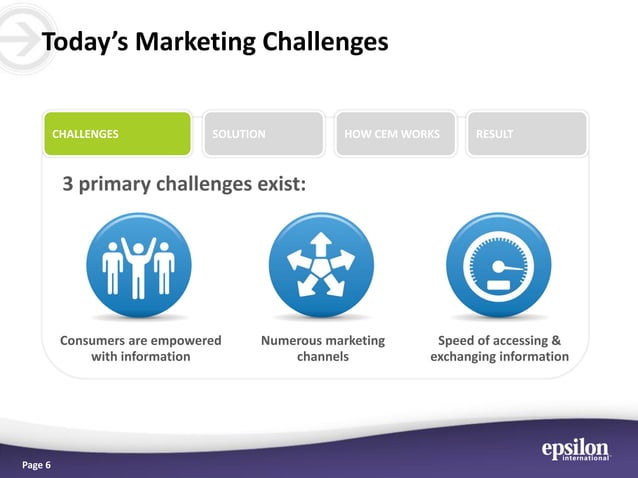 Today's Marketing Challenges

CHALLENGES SOLUTION HOW CEM WORKS RESULT

3 primary challenges exist:

Consumers are empowered with information

Numerous marketing channels

Speed of accessing & exchanging information

Page 6

epsilon international